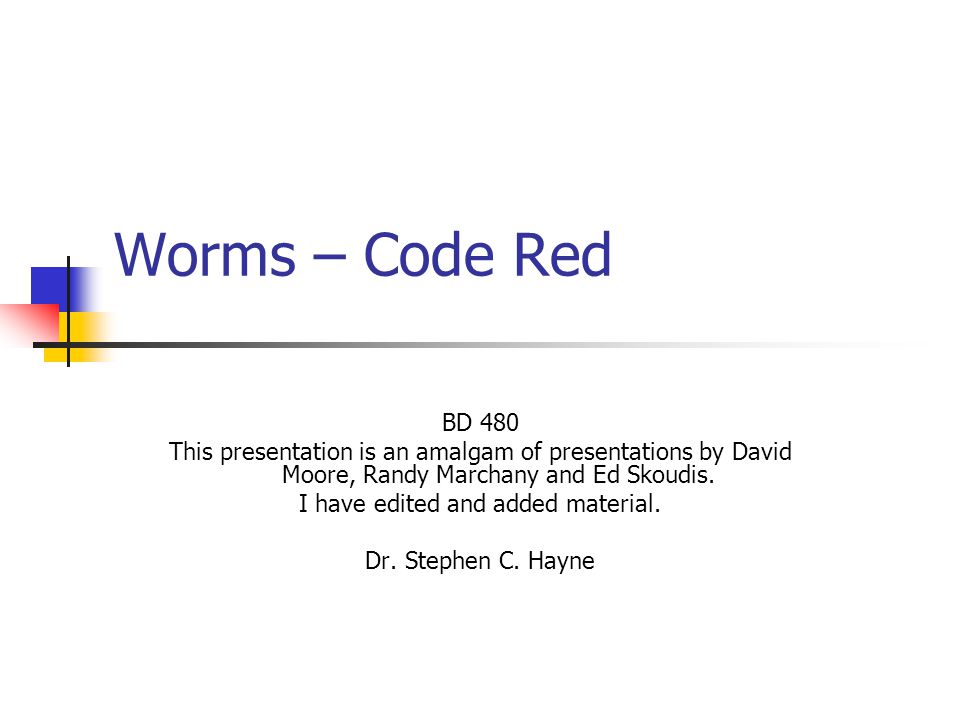 Worms – Code Red

BD 480
This presentation is an amalgam of presentations by David Moore, Randy Marchany and Ed Skoudis.
I have edited and added material.

Dr. Stephen C. Hayne